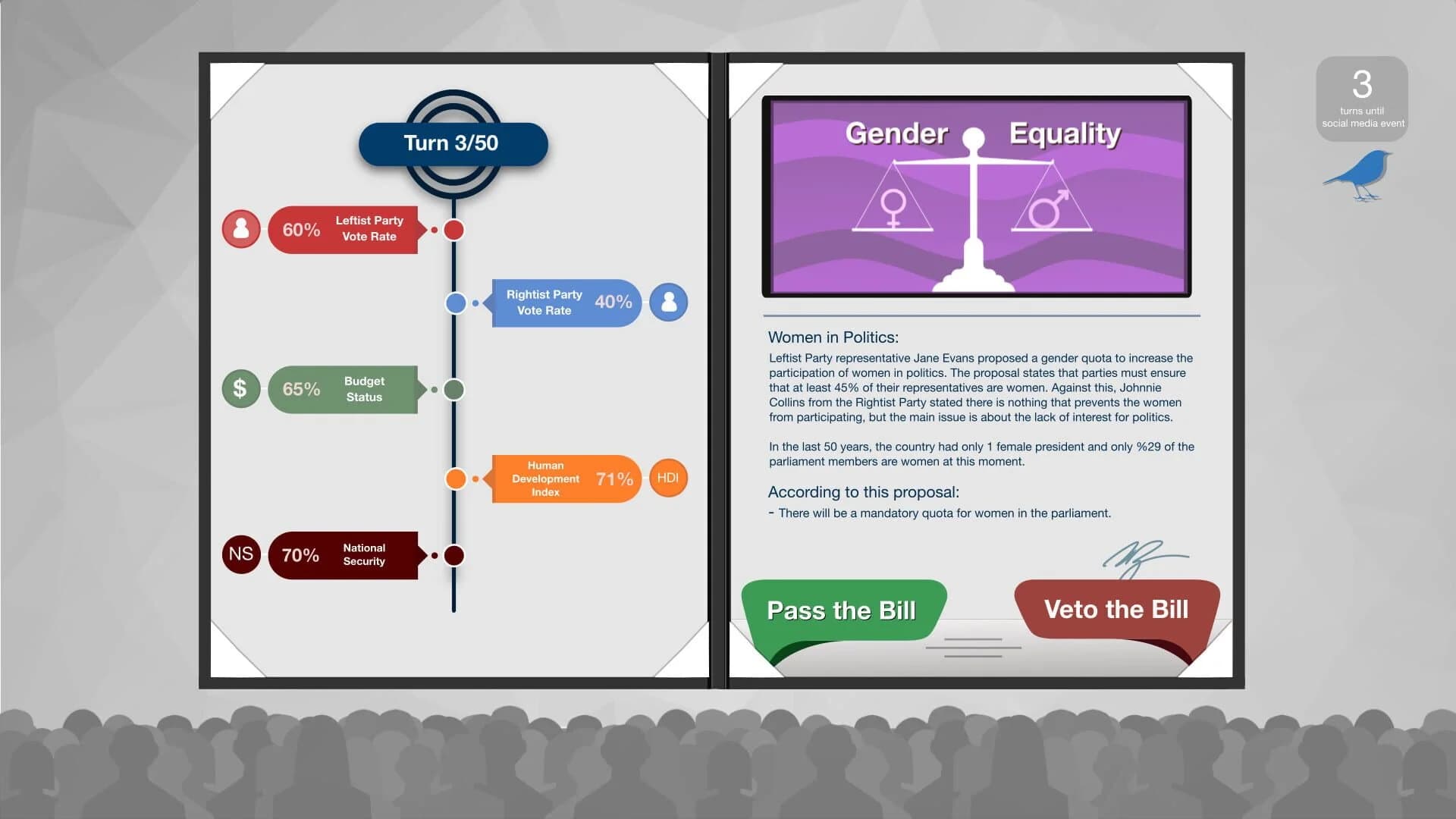 Turn 3/50

60% Leftist Party Vote Rate

Rightist Party Vote Rate 40%

$ 65% Budget Status

Human Development Index 71% HDI

NS 70% National Security

Gender Equality

Women in Politics:

Leftist Party representative Jane Evans proposed a gender quota to increase the participation of women in politics. The proposal states that parties must ensure that at least 45% of their representatives are women. Against this, Johnnie Collins from the Rightist Party stated there is nothing that prevents the women from participating, but the main issue is about the lack of interest for politics.

In the last 50 years, the country had only 1 female president and only %29 of the parliament members are women at this moment.

According to this proposal:

- There will be a mandatory quota for women in the parliament.

Pass the Bill

Veto the Bill

3
turns until social media event